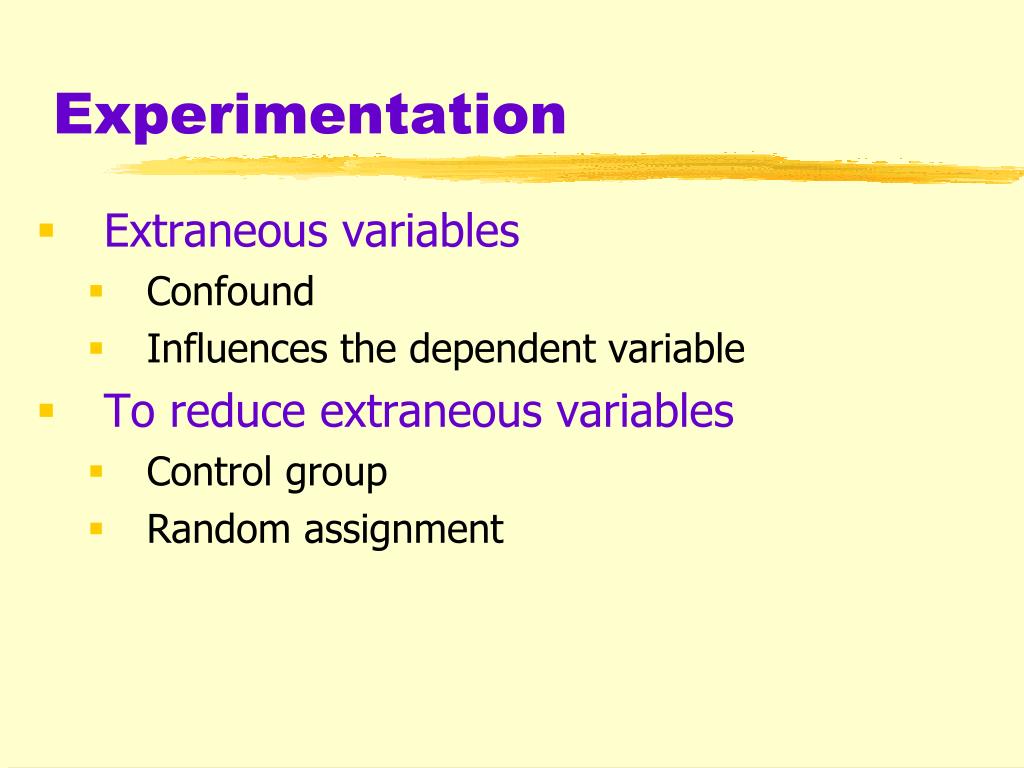 Experimentation

- Extraneous variables
  - Confound
  - Influences the dependent variable
- To reduce extraneous variables
  - Control group
  - Random assignment